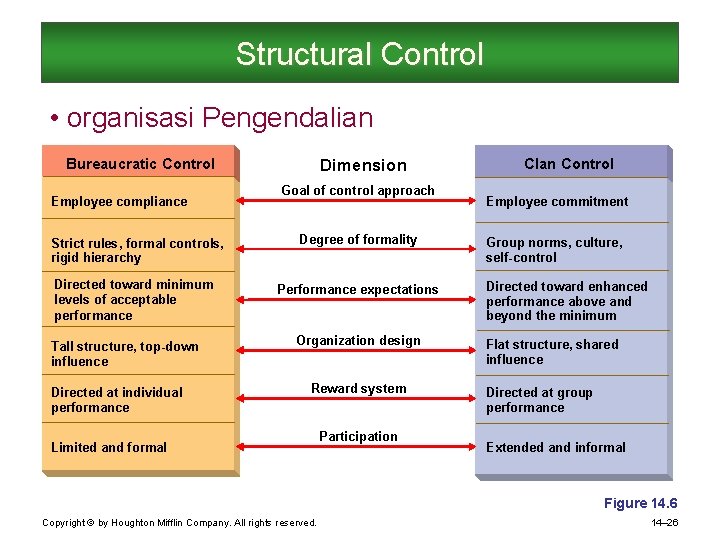 Structural Control

• organisasi Pengendalian

| Bureaucratic Control | Dimension | Clan Control |
|---|---|---|
| Employee compliance | Goal of control approach | Employee commitment |
| Strict rules, formal controls, rigid hierarchy | Degree of formality | Group norms, culture, self-control |
| Directed toward minimum levels of acceptable performance | Performance expectations | Directed toward enhanced performance above and beyond the minimum |
| Tall structure, top-down influence | Organization design | Flat structure, shared influence |
| Directed at individual performance | Reward system | Directed at group performance |
| Limited and formal | Participation | Extended and informal |

Figure 14.6

Copyright © by Houghton Mifflin Company. All rights reserved.

14–26